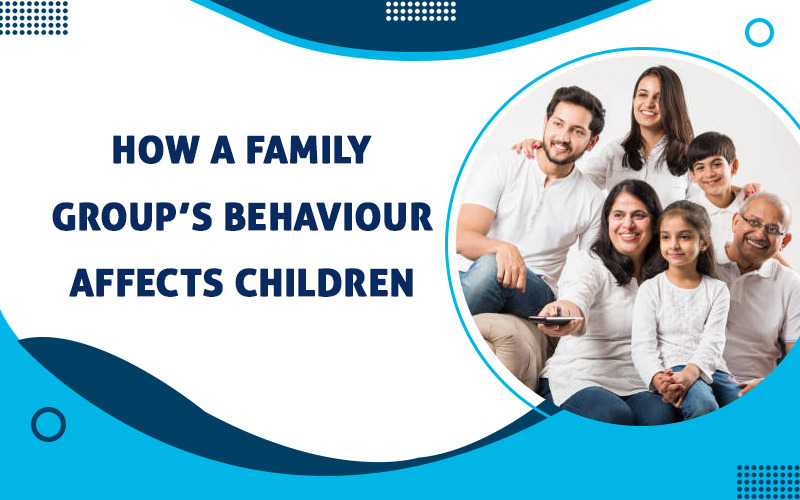 HOW A FAMILY GROUP'S BEHAVIOUR AFFECTS CHILDREN